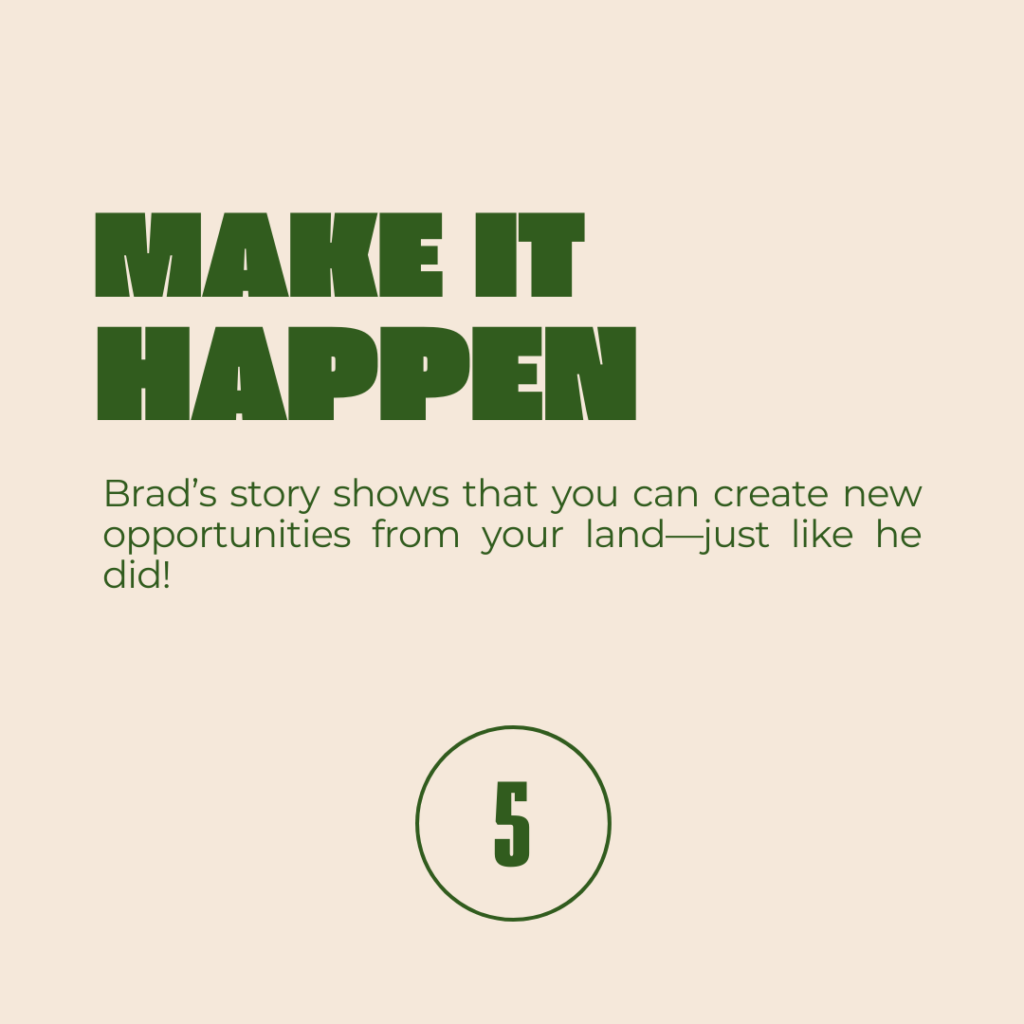 MAKE IT HAPPEN

Brad’s story shows that you can create new opportunities from your land—just like he did!

5